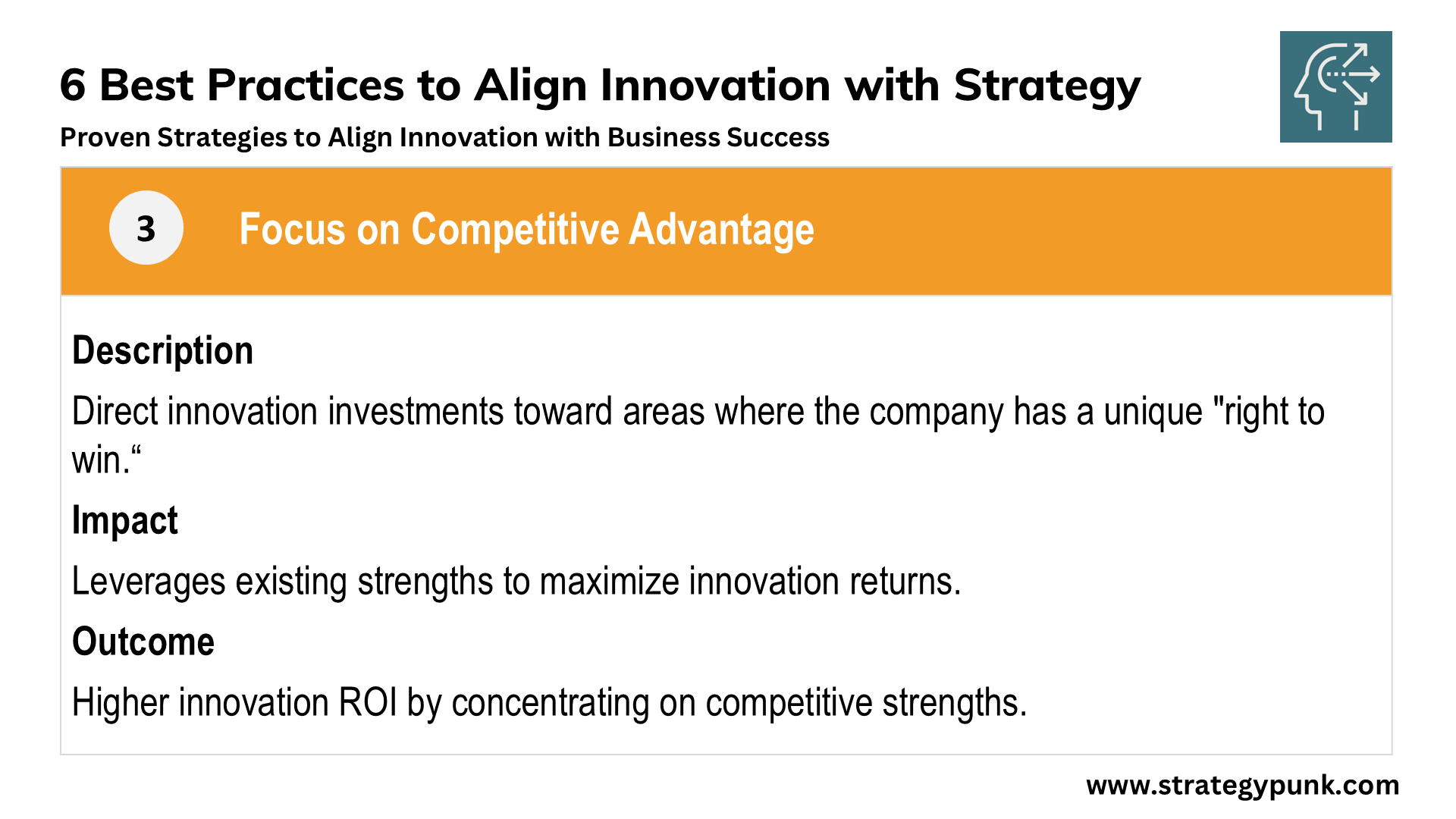 6 Best Practices to Align Innovation with Strategy
Proven Strategies to Align Innovation with Business Success

3
Focus on Competitive Advantage

Description
Direct innovation investments toward areas where the company has a unique "right to win.“

Impact
Leverages existing strengths to maximize innovation returns.

Outcome
Higher innovation ROI by concentrating on competitive strengths.

www.strategypunk.com